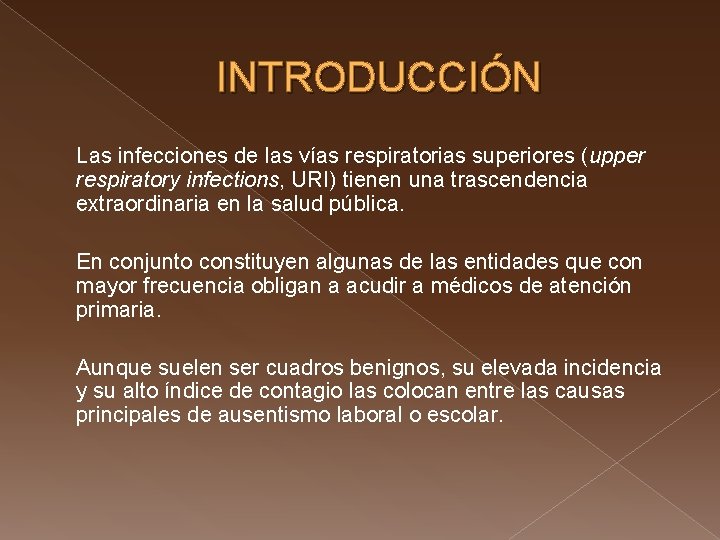 INTRODUCCIÓN

Las infecciones de las vías respiratorias superiores (upper respiratory infections, URI) tienen una trascendencia extraordinaria en la salud pública.

En conjunto constituyen algunas de las entidades que con mayor frecuencia obligan a acudir a médicos de atención primaria.

Aunque suelen ser cuadros benignos, su elevada incidencia y su alto índice de contagio las colocan entre las causas principales de ausentismo laboral o escolar.